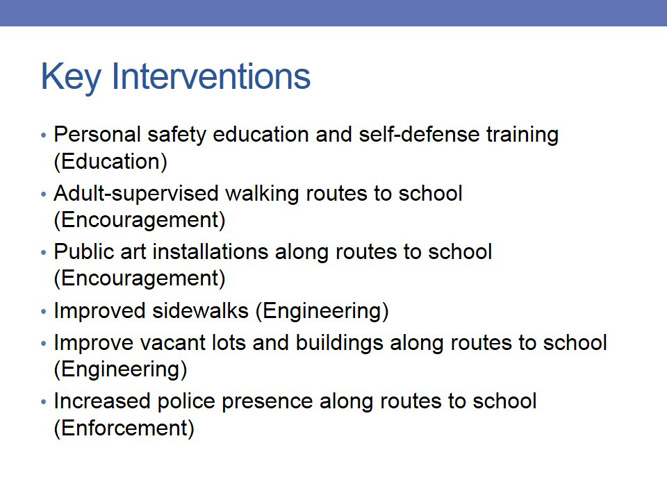 Key Interventions

• Personal safety education and self-defense training (Education)
• Adult-supervised walking routes to school (Encouragement)
• Public art installations along routes to school (Encouragement)
• Improved sidewalks (Engineering)
• Improve vacant lots and buildings along routes to school (Engineering)
• Increased police presence along routes to school (Enforcement)